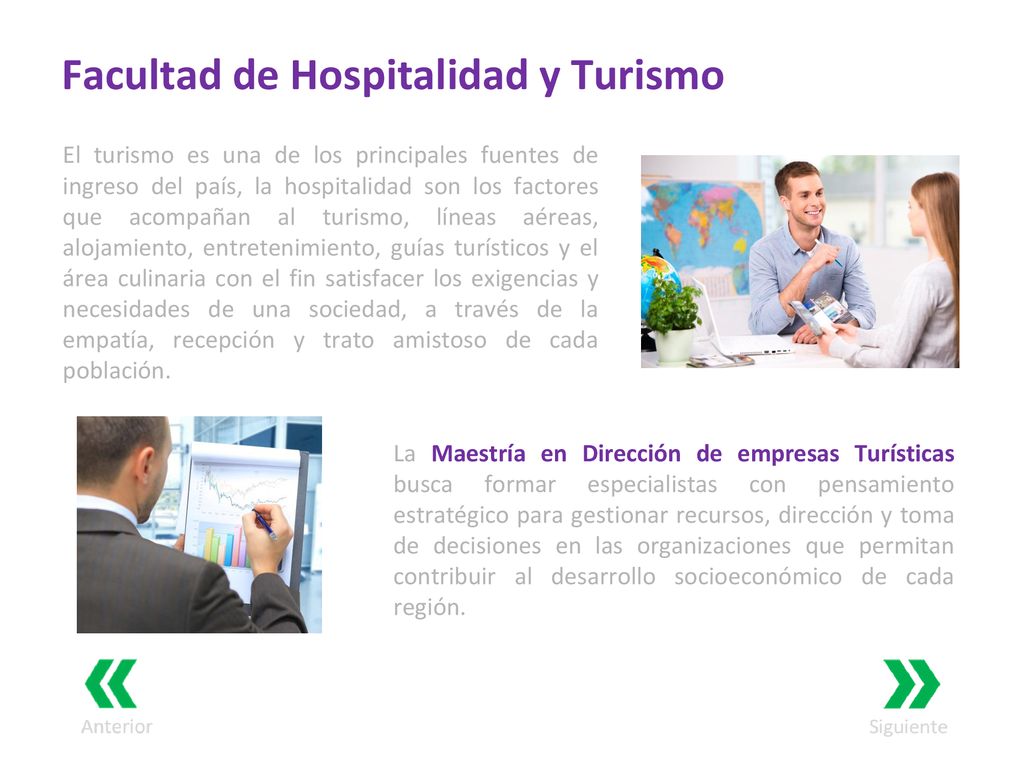 Facultad de Hospitalidad y Turismo

El turismo es una de los principales fuentes de ingreso del país, la hospitalidad son los factores que acompañan al turismo, líneas aéreas, alojamiento, entretenimiento, guías turísticos y el área culinaria con el fin satisfacer los exigencias y necesidades de una sociedad, a través de la empatía, recepción y trato amistoso de cada población.

La Maestría en Dirección de empresas Turísticas busca formar especialistas con pensamiento estratégico para gestionar recursos, dirección y toma de decisiones en las organizaciones que permitan contribuir al desarrollo socioeconómico de cada región.

Anterior

Siguiente